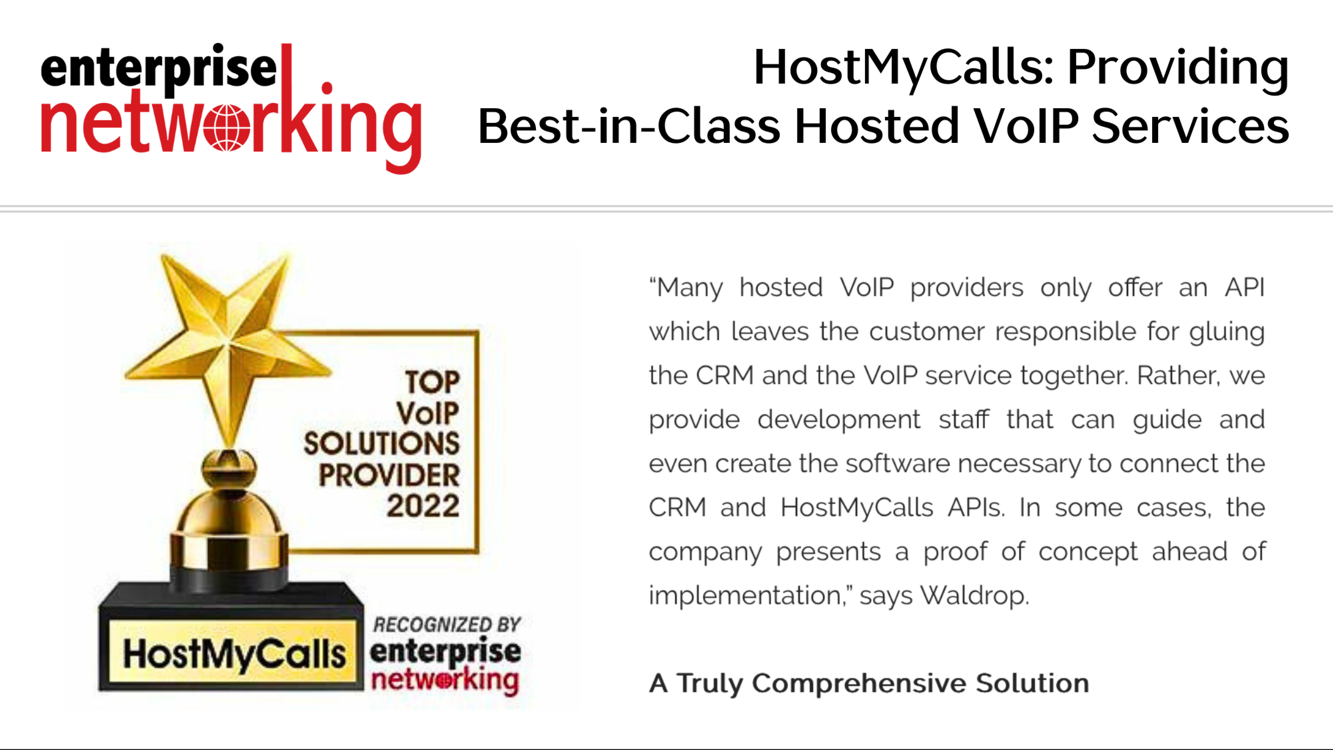 enterprise networking

HostMyCalls: Providing Best-in-Class Hosted VoIP Services

TOP VoIP SOLUTIONS PROVIDER 2022

HostMyCalls

RECOGNIZED BY enterprise networking

“Many hosted VoIP providers only offer an API which leaves the customer responsible for gluing the CRM and the VoIP service together. Rather, we provide development staff that can guide and even create the software necessary to connect the CRM and HostMyCalls APIs. In some cases, the company presents a proof of concept ahead of implementation,” says Waldrop.

A Truly Comprehensive Solution